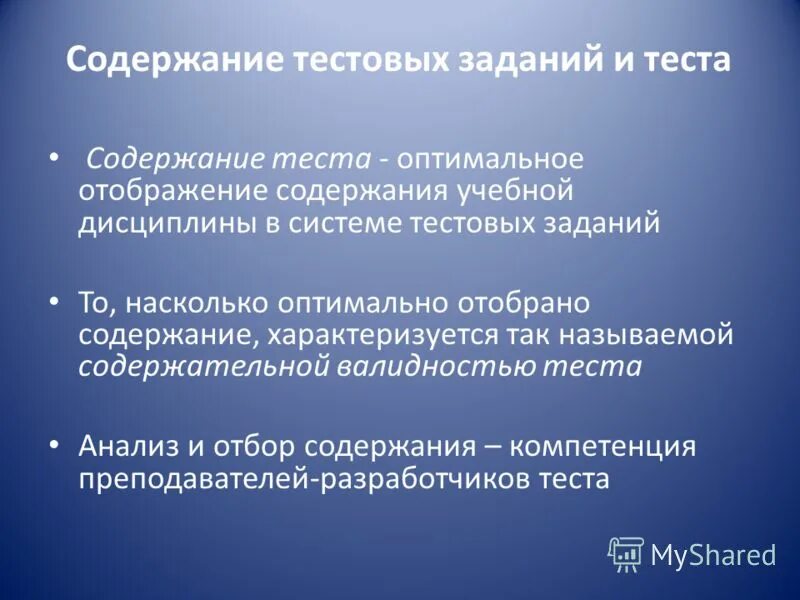 Содержание тестовых заданий и теста

• Содержание теста - оптимальное отображение содержания учебной дисциплины в системе тестовых заданий

• То, насколько оптимально отобрано содержание, характеризуется так называемой содержательной валидностью теста

• Анализ и отбор содержания – компетенция преподавателей-разработчиков теста

MyShared